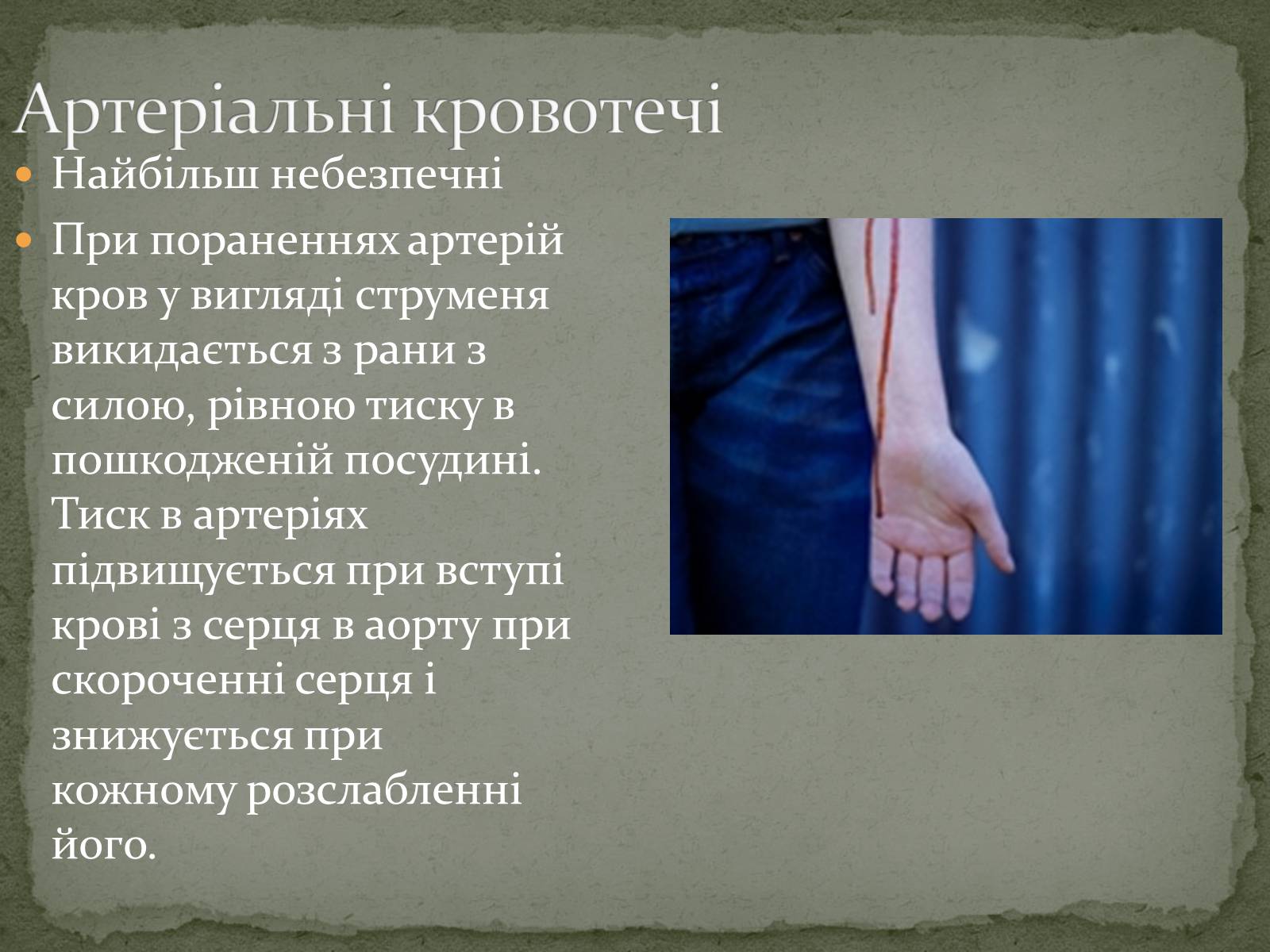 Артеріальні кровотечі

- Найбільш небезпечні
- При пораненнях артерій кров у вигляді струменя викидається з рани з силою, рівною тиску в пошкодженій посудині. Тиск в артеріях підвищується при вступі крові з серця в аорту при скороченні серця і знижується при кожному розслабленні його.